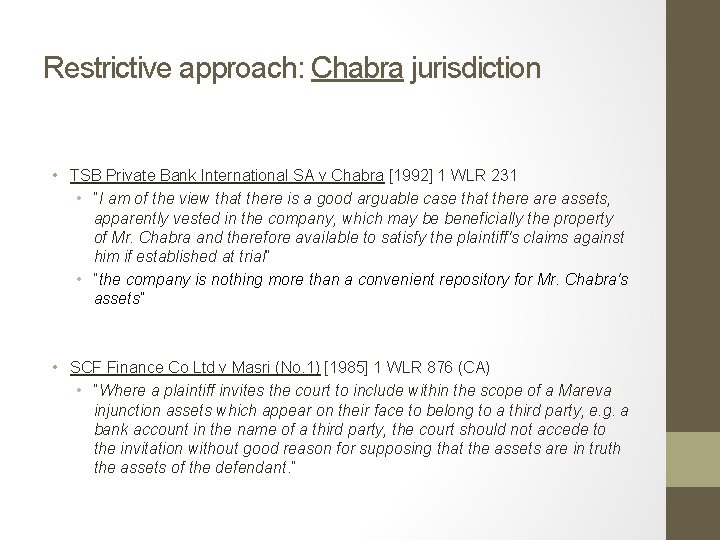 Restrictive approach: Chabra jurisdiction

• TSB Private Bank International SA v Chabra [1992] 1 WLR 231
  • "I am of the view that there is a good arguable case that there are assets, apparently vested in the company, which may be beneficially the property of Mr. Chabra and therefore available to satisfy the plaintiff's claims against him if established at trial"
  • "the company is nothing more than a convenient repository for Mr. Chabra's assets"

• SCF Finance Co Ltd v Masri (No.1) [1985] 1 WLR 876 (CA)
  • "Where a plaintiff invites the court to include within the scope of a Mareva injunction assets which appear on their face to belong to a third party, e.g. a bank account in the name of a third party, the court should not accede to the invitation without good reason for supposing that the assets are in truth the assets of the defendant."